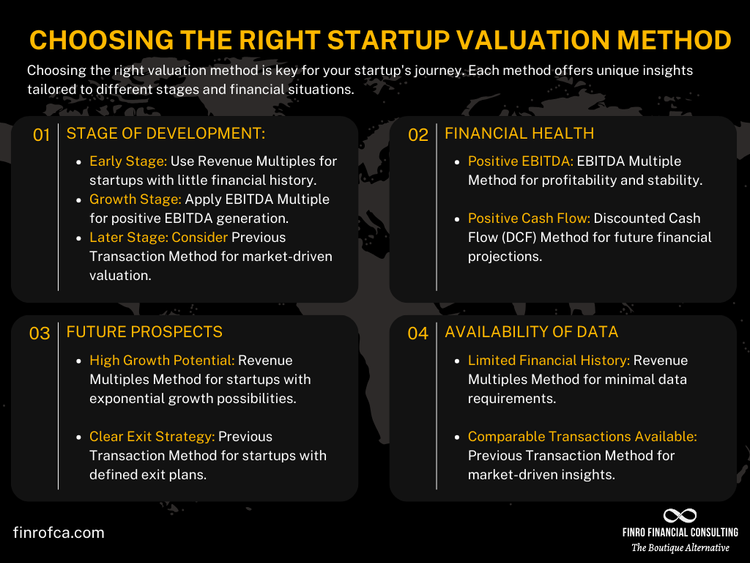 CHOOSING THE RIGHT STARTUP VALUATION METHOD

Choosing the right valuation method is key for your startup's journey. Each method offers unique insights tailored to different stages and financial situations.

01 STAGE OF DEVELOPMENT:

- Early Stage: Use Revenue Multiples for startups with little financial history.
- Growth Stage: Apply EBITDA Multiple for positive EBITDA generation.
- Later Stage: Consider Previous Transaction Method for market-driven valuation.

02 FINANCIAL HEALTH

- Positive EBITDA: EBITDA Multiple Method for profitability and stability.
- Positive Cash Flow: Discounted Cash Flow (DCF) Method for future financial projections.

03 FUTURE PROSPECTS

- High Growth Potential: Revenue Multiples Method for startups with exponential growth possibilities.
- Clear Exit Strategy: Previous Transaction Method for startups with defined exit plans.

04 AVAILABILITY OF DATA

- Limited Financial History: Revenue Multiples Method for minimal data requirements.
- Comparable Transactions Available: Previous Transaction Method for market-driven insights.

finrofca.com

FINRO FINANCIAL CONSULTING
The Boutique Alternative